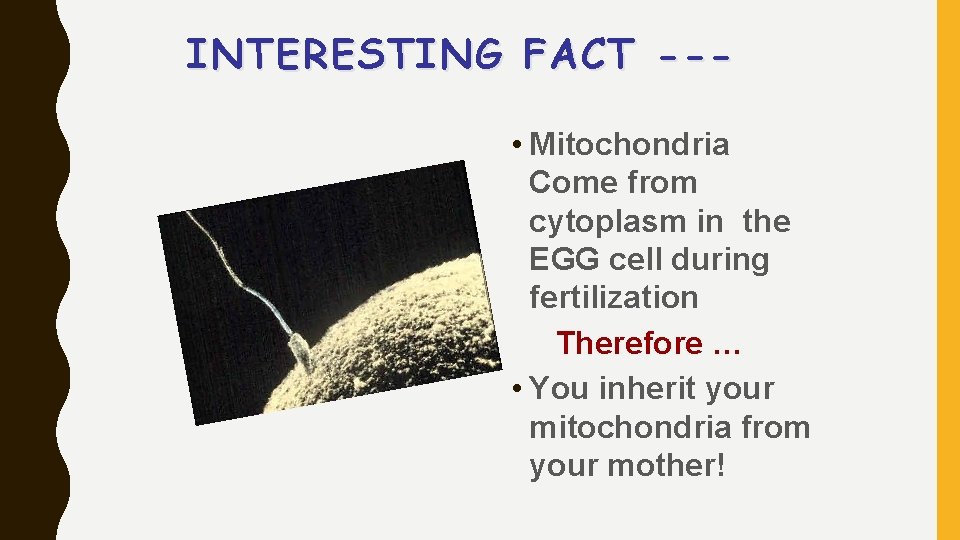 INTERESTING FACT ---

• Mitochondria Come from cytoplasm in the EGG cell during fertilization

Therefore …

• You inherit your mitochondria from your mother!